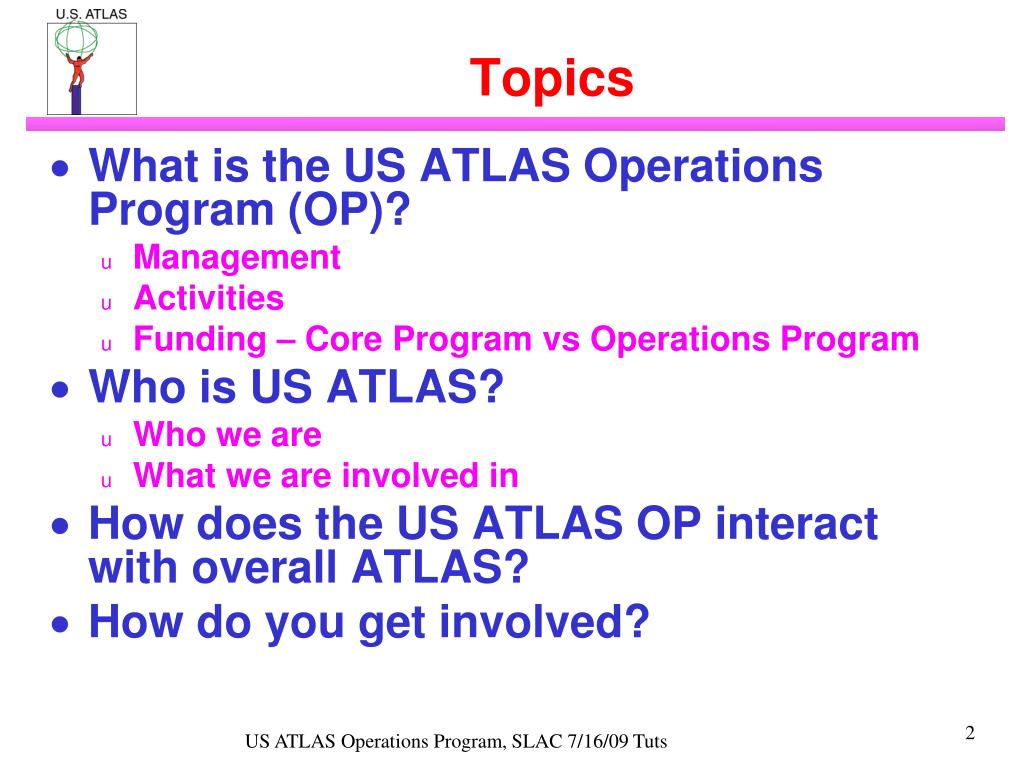 U.S. ATLAS

Topics

• What is the US ATLAS Operations Program (OP)?
u Management
u Activities
u Funding – Core Program vs Operations Program
• Who is US ATLAS?
u Who we are
u What we are involved in
• How does the US ATLAS OP interact with overall ATLAS?
• How do you get involved?

US ATLAS Operations Program, SLAC 7/16/09 Tuts

2